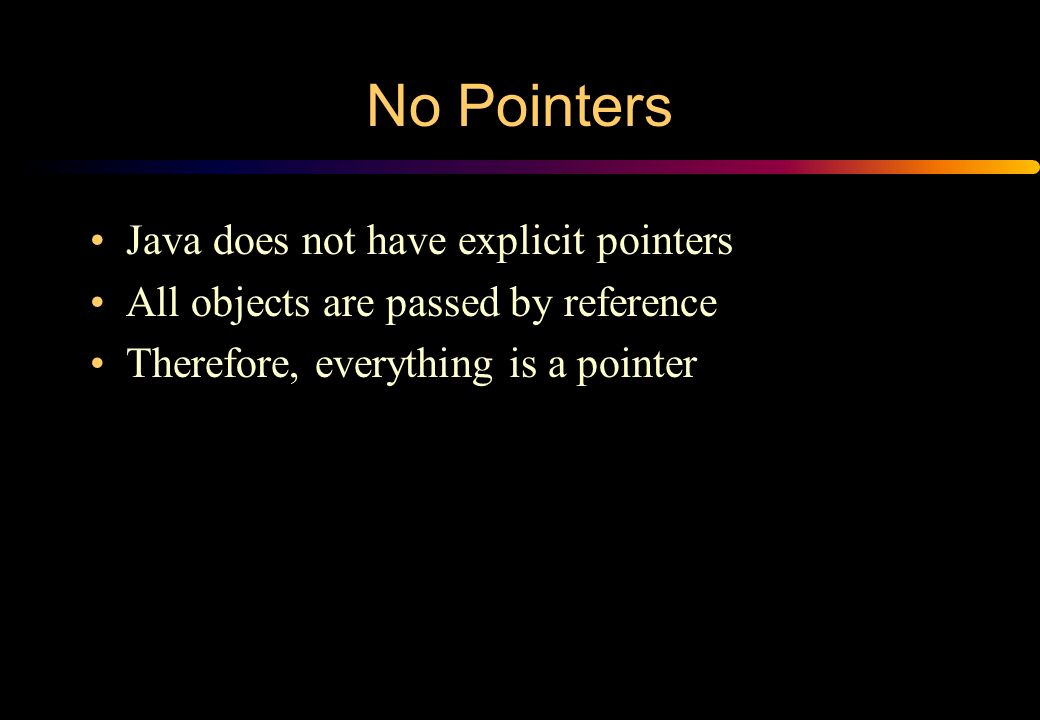 No Pointers

• Java does not have explicit pointers
• All objects are passed by reference
• Therefore, everything is a pointer